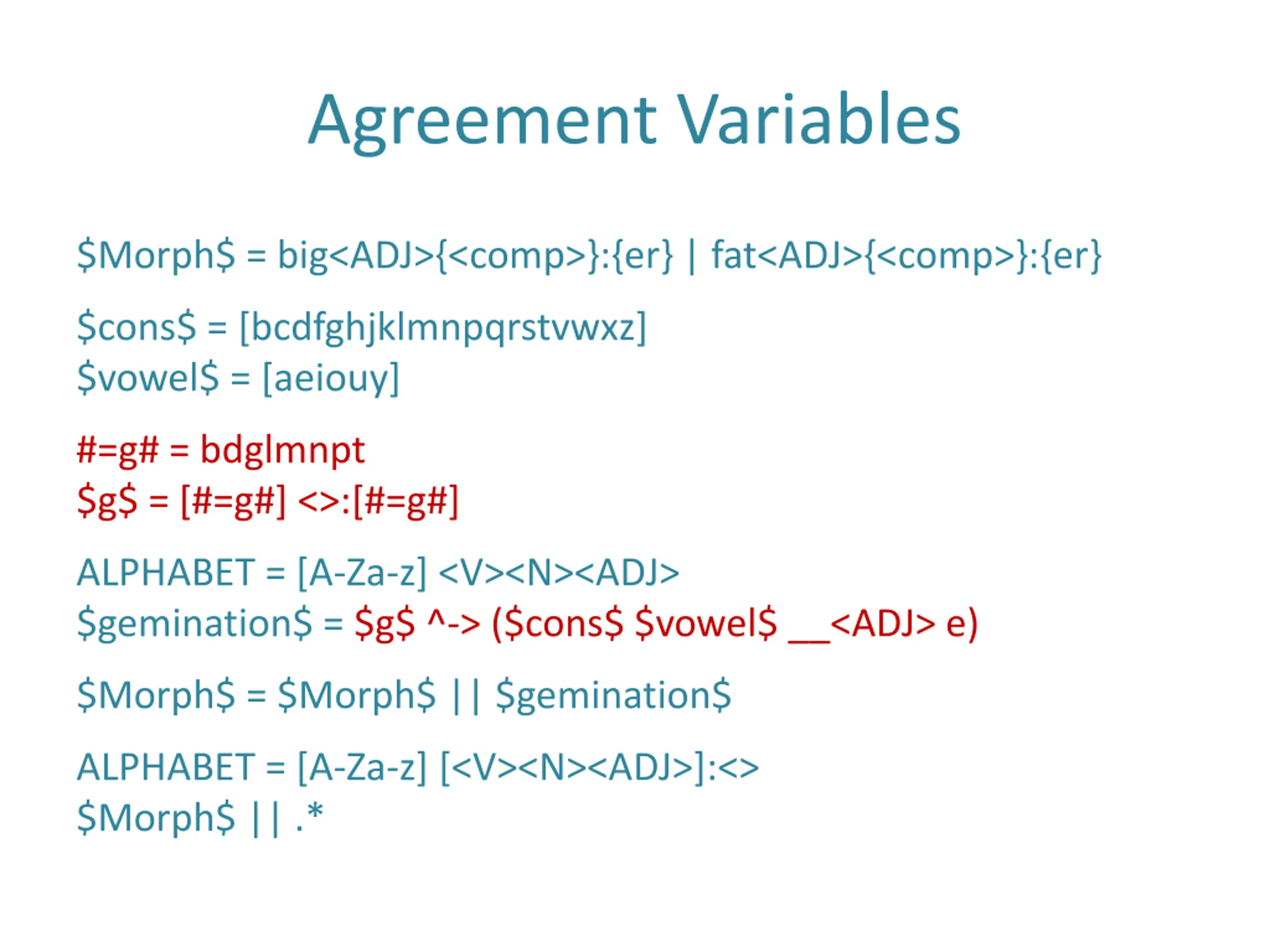 Agreement Variables

\$Morph\$ = big<ADJ>{<comp>}:{er} | fat<ADJ>{<comp>}:{er}

\$cons\$ = [bcdfghjklmnpqrstvwxz]
\$vowel\$ = [aeiouy]

#=g# = bdglmnpt
\$g\$ = [#=g#] <>:[#=g#]

ALPHABET = [A-Za-z] <V><N><ADJ>
\$gemination\$ = \$g\$ ^-> (\$cons\$ \$vowel\$ __<ADJ> e)

\$Morph\$ = \$Morph\$ || \$gemination\$

ALPHABET = [A-Za-z] [<V><N><ADJ>]:<>
\$Morph\$ || .*